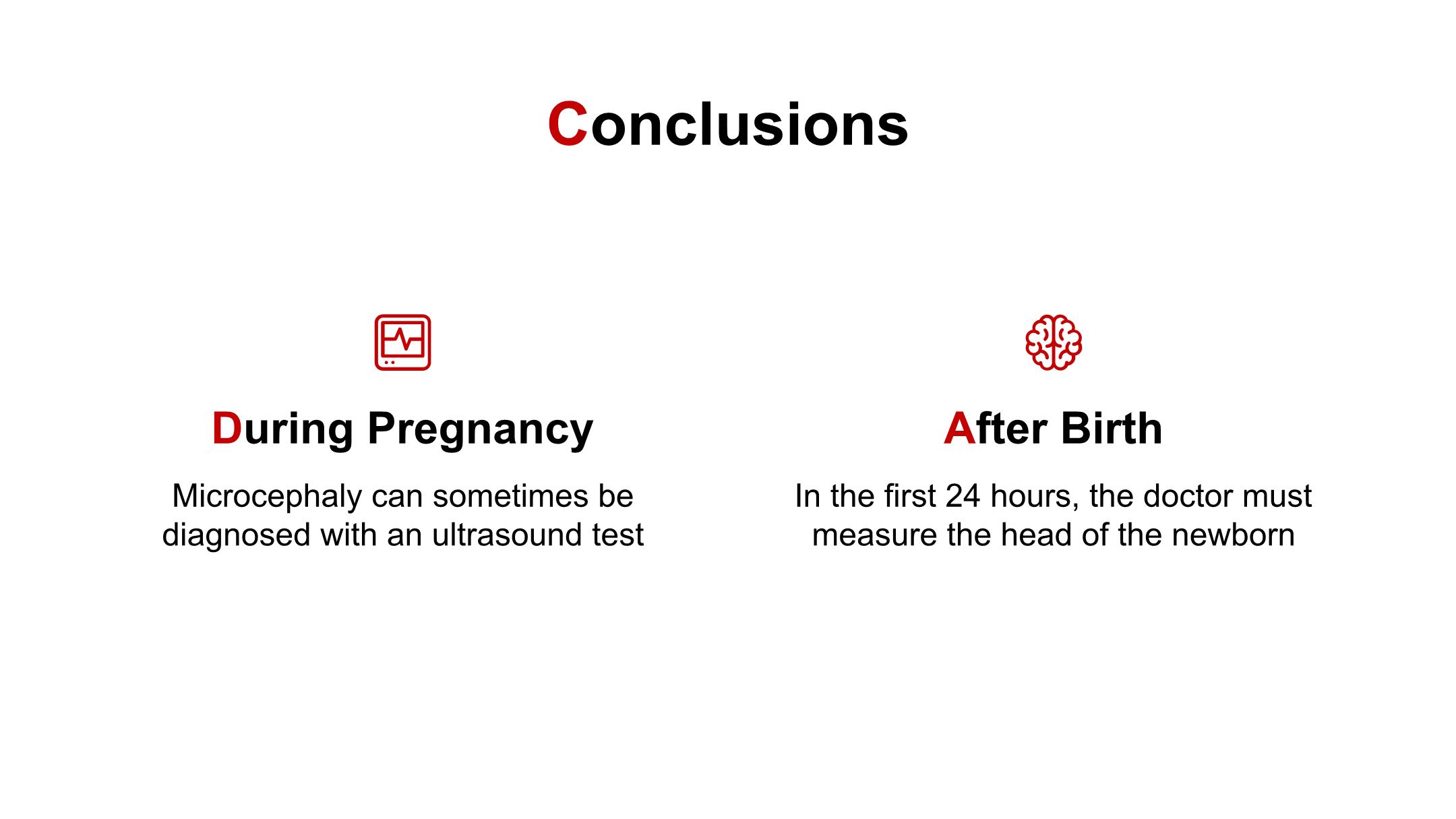 Conclusions

During Pregnancy

Microcephaly can sometimes be diagnosed with an ultrasound test

After Birth

In the first 24 hours, the doctor must measure the head of the newborn